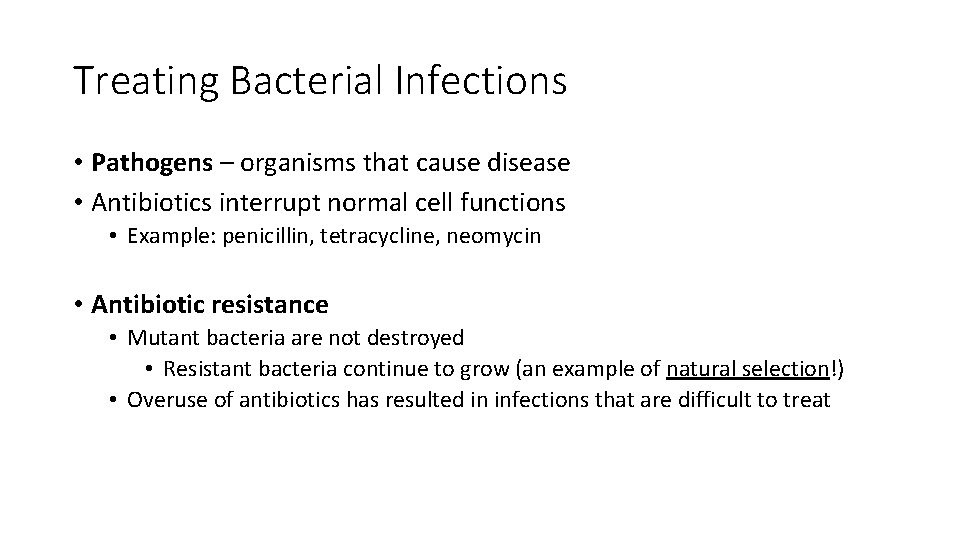 Treating Bacterial Infections

• Pathogens – organisms that cause disease
• Antibiotics interrupt normal cell functions
  • Example: penicillin, tetracycline, neomycin

• Antibiotic resistance
  • Mutant bacteria are not destroyed
    • Resistant bacteria continue to grow (an example of natural selection!)
  • Overuse of antibiotics has resulted in infections that are difficult to treat